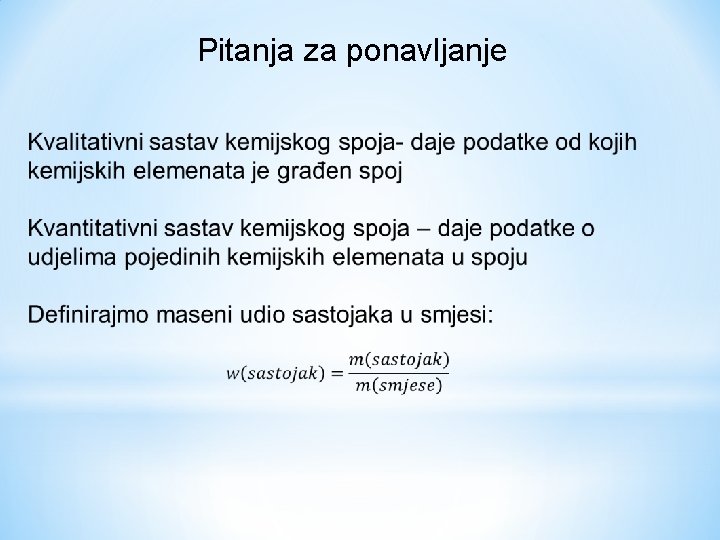 Pitanja za ponavljanje

Kvalitativni sastav kemijskog spoja- daje podatke od kojih kemijskih elemenata je građen spoj

Kvantitativni sastav kemijskog spoja – daje podatke o udjelima pojedinih kemijskih elemenata u spoju

Definirajmo maseni udio sastojaka u smjesi:

$w(sastojak) = \frac{m(sastojak)}{m(smjese)}$